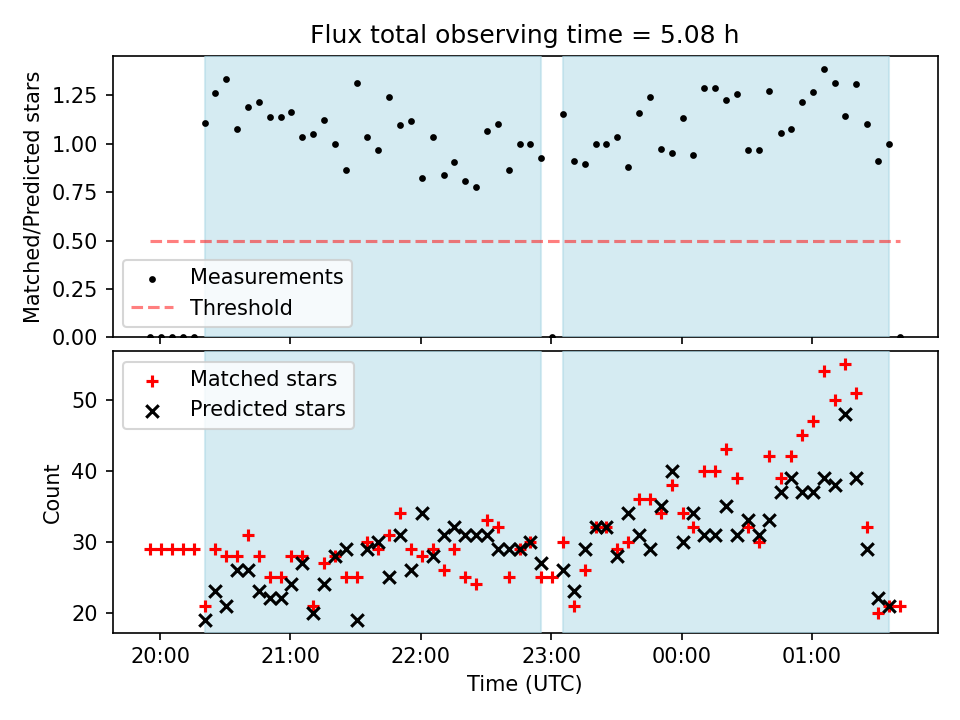 Flux total observing time = 5.08 h

Matched/Predicted stars

1.25
1.00
0.75
0.50
0.25
0.00

Measurements
Threshold

Matched stars
Predicted stars

Count

50
40
30
20

20:00
21:00
22:00
23:00
00:00
01:00

Time (UTC)